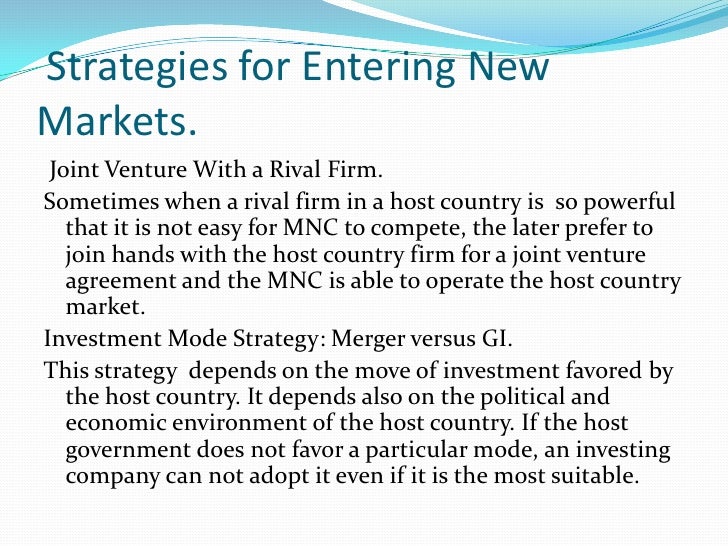 Strategies for Entering New Markets.

Joint Venture With a Rival Firm.

Sometimes when a rival firm in a host country is so powerful that it is not easy for MNC to compete, the later prefer to join hands with the host country firm for a joint venture agreement and the MNC is able to operate the host country market.

Investment Mode Strategy: Merger versus GI.

This strategy depends on the move of investment favored by the host country. It depends also on the political and economic environment of the host country. If the host government does not favor a particular mode, an investing company can not adopt it even if it is the most suitable.